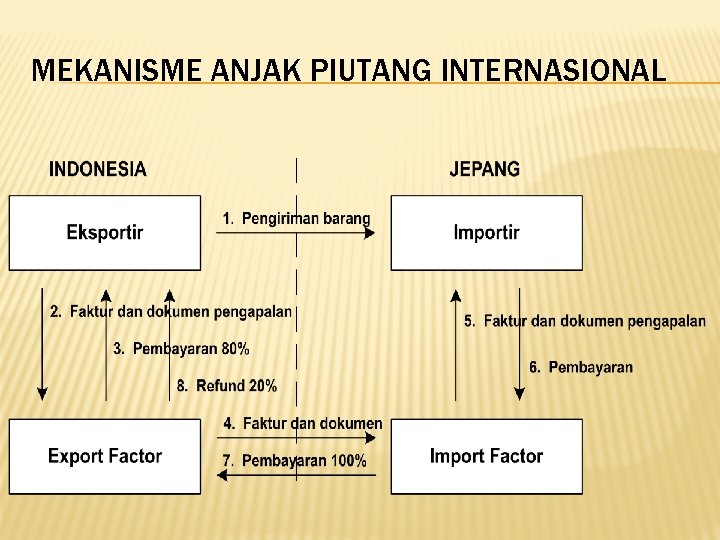 MEKANISME ANJAK PIUTANG INTERNASIONAL

INDONESIA

JEPANG

Eksportir

1. Pengiriman barang

Importir

2. Faktur dan dokumen pengapalan

3. Pembayaran 80%

8. Refund 20%

5. Faktur dan dokumen pengapalan

6. Pembayaran

Export Factor

4. Faktur dan dokumen

7. Pembayaran 100%

Import Factor